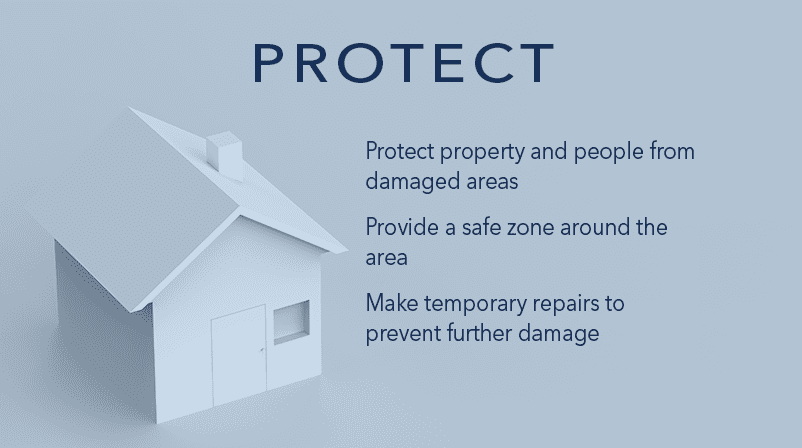 PROTECT

Protect property and people from damaged areas

Provide a safe zone around the area

Make temporary repairs to prevent further damage